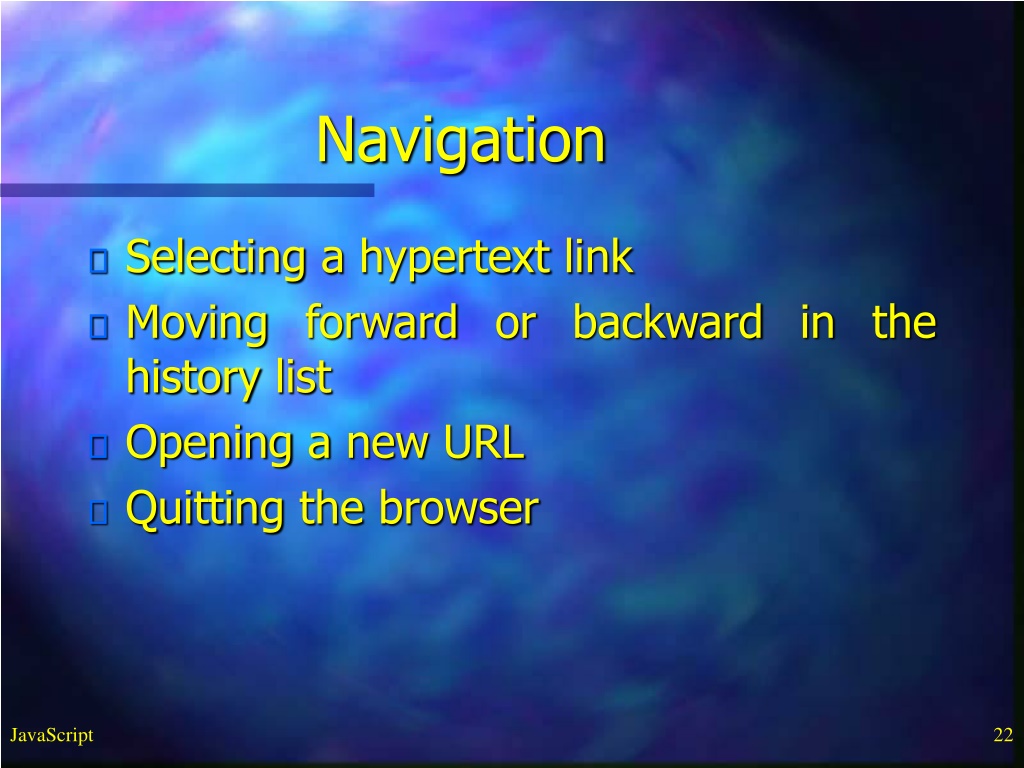 Navigation

- Selecting a hypertext link
- Moving forward or backward in the history list
- Opening a new URL
- Quitting the browser

JavaScript

22